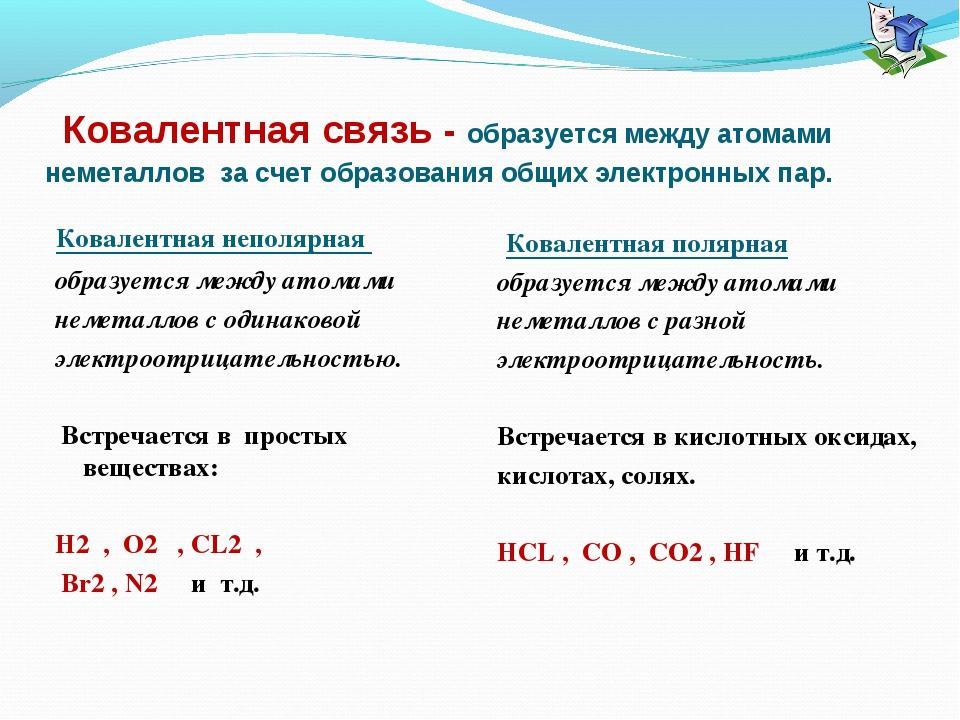 Ковалентная связь - образуется между атомами неметаллов за счет образования общих электронных пар.

Ковалентная неполярная

образуется между атомами неметаллов с одинаковой электроотрицательностью.

Встречается в простых веществах:

H2 , O2 , CL2 , Br2 , N2 и т.д.

Ковалентная полярная

образуется между атомами неметаллов с разной электроотрицательность.

Встречается в кислотных оксидах, кислотах, солях.

HCL , CO , CO2 , HF и т.д.